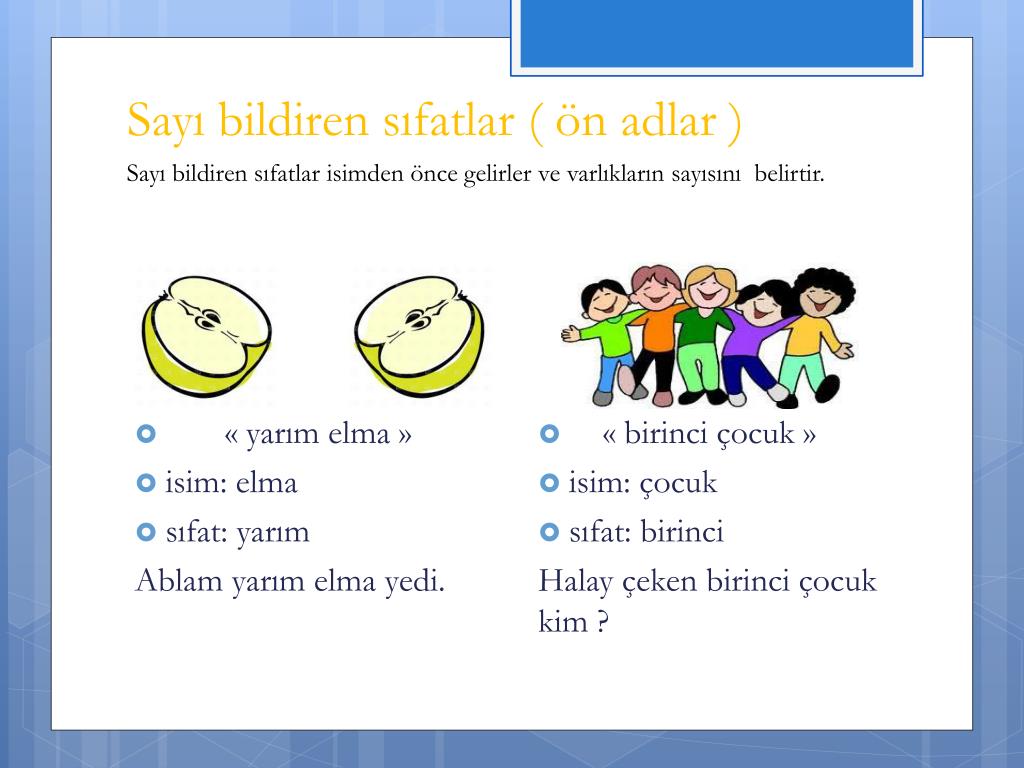 Sayı bildiren sıfatlar ( ön adlar )

Sayı bildiren sıfatlar isimden önce gelirler ve varlıkların sayısını belirtir.

« yarım elma »

isim: elma

sıfat: yarım

Ablam yarım elma yedi.

« birinci çocuk »

isim: çocuk

sıfat: birinci

Halay çeken birinci çocuk kim ?